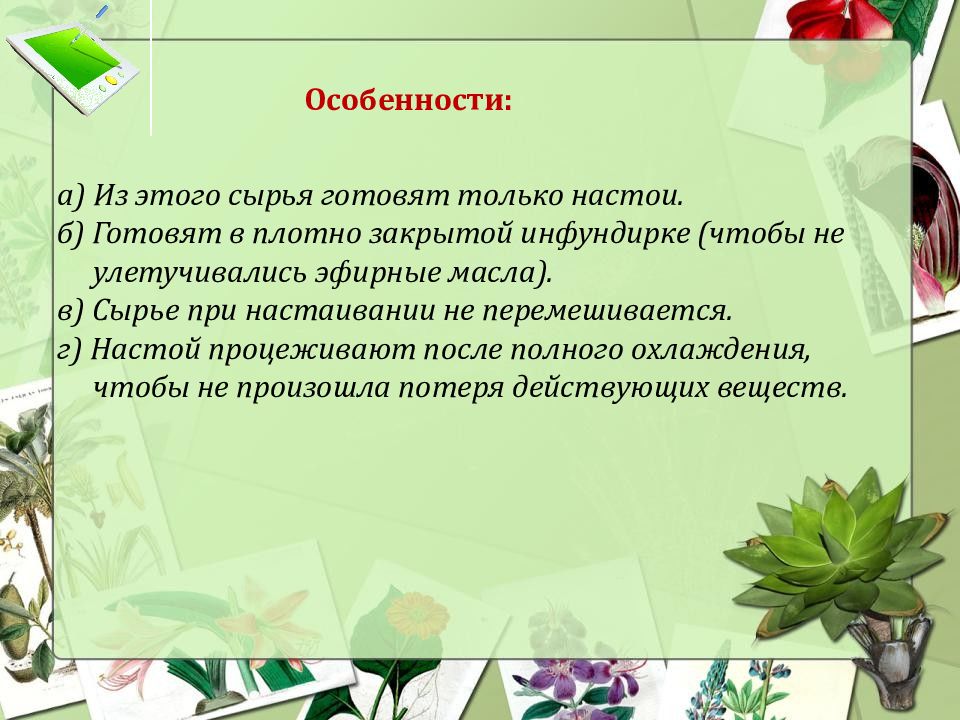 Особенности:

а) Из этого сырья готовят только настои.
б) Готовят в плотно закрытой инфундирке (чтобы не улетучивались эфирные масла).
в) Сырье при настаивании не перемешивается.
г) Настой процеживают после полного охлаждения, чтобы не произошла потеря действующих веществ.